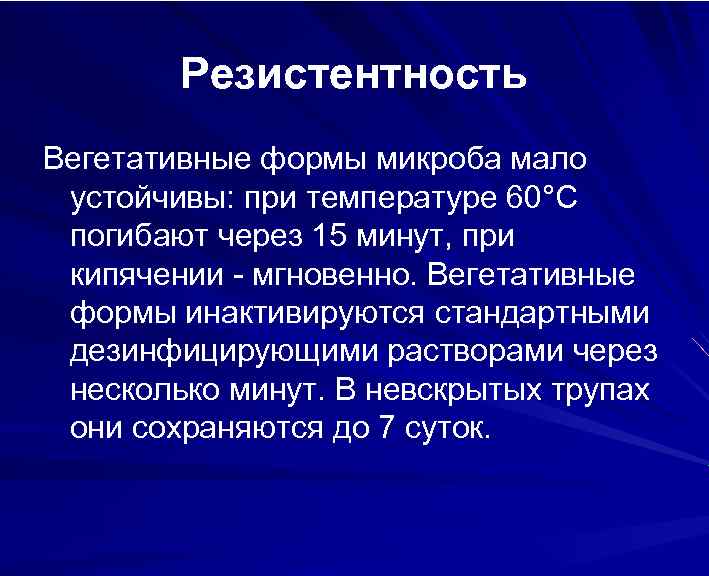 Резистентность

Вегетативные формы микроба мало устойчивы: при температуре 60°С погибают через 15 минут, при кипячении - мгновенно. Вегетативные формы инактивируются стандартными дезинфицирующими растворами через несколько минут. В невскрытых трупах они сохраняются до 7 суток.